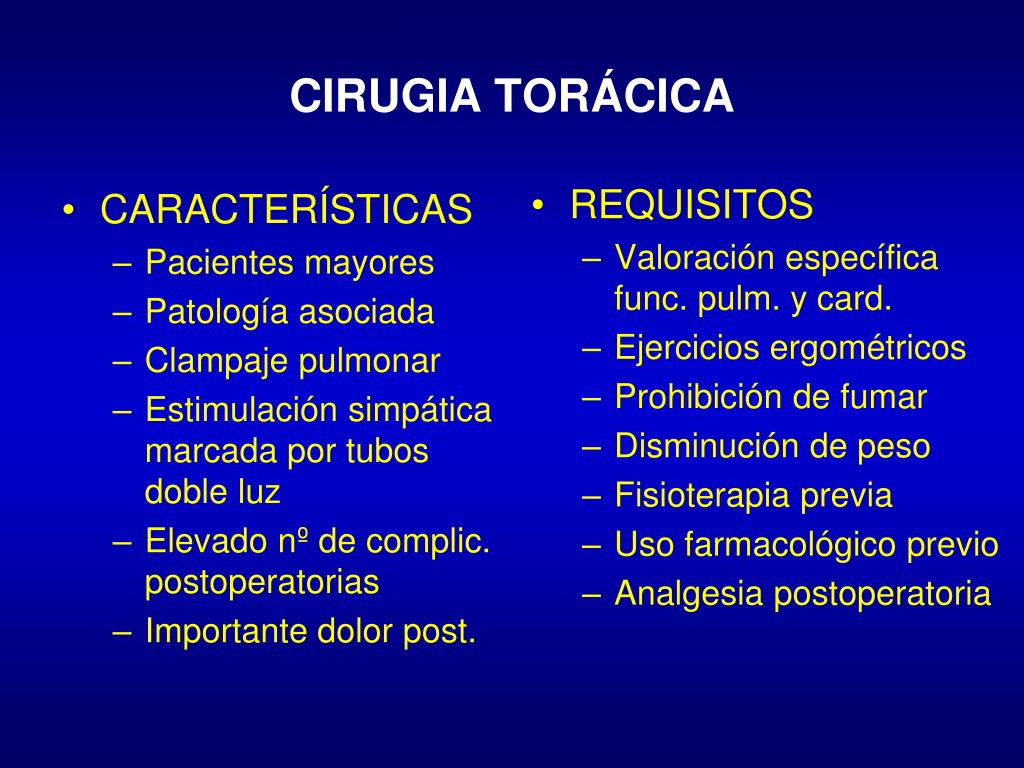 CIRUGIA TORÁCICA

• CARACTERÍSTICAS
– Pacientes mayores
– Patología asociada
– Clampaje pulmonar
– Estimulación simpática marcada por tubos doble luz
– Elevado nº de complic. postoperatorias
– Importante dolor post.

• REQUISITOS
– Valoración específica func. pulm. y card.
– Ejercicios ergométricos
– Prohibición de fumar
– Disminución de peso
– Fisioterapia previa
– Uso farmacológico previo
– Analgesia postoperatoria